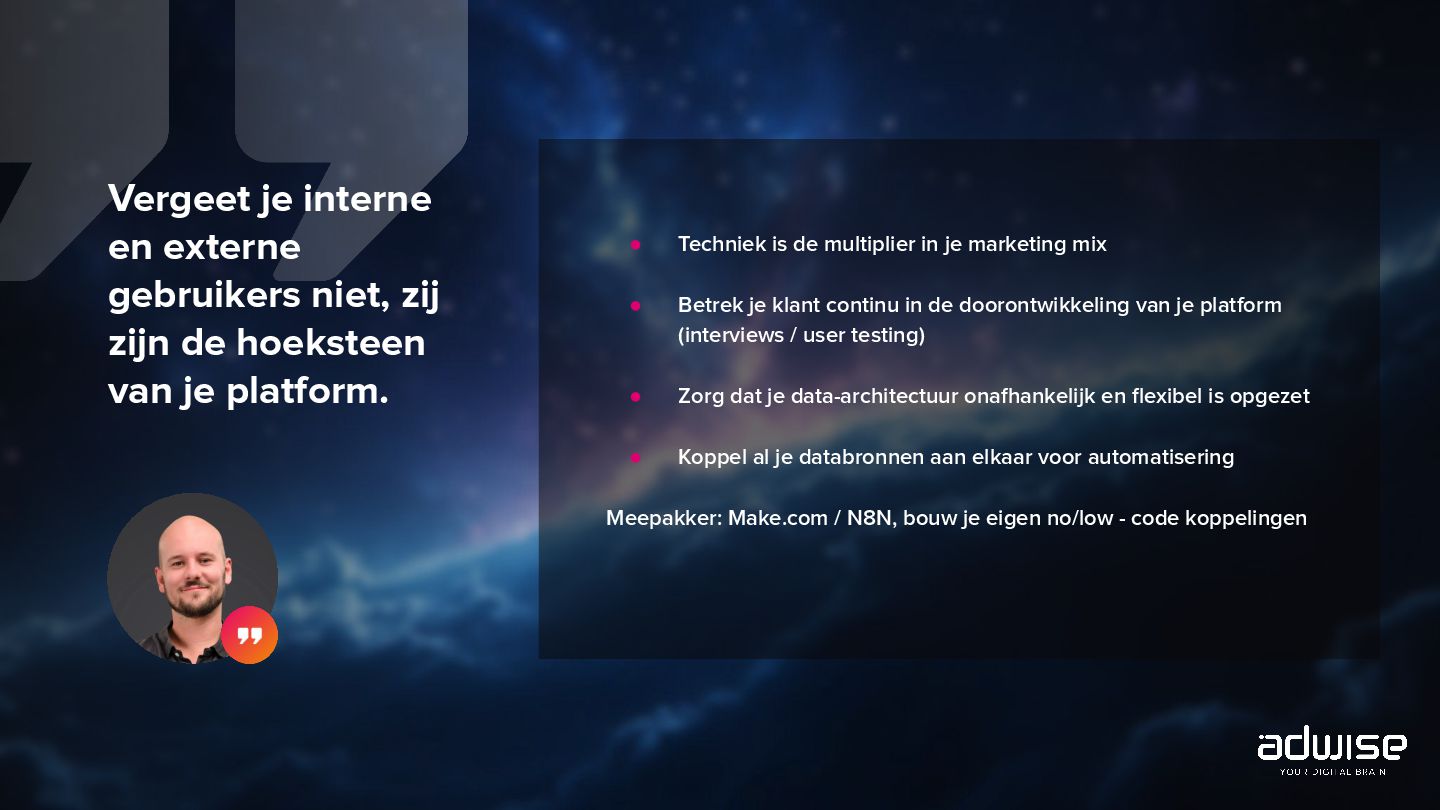 Vergeet je interne en externe gebruikers niet, zij zijn de hoeksteen van je platform.

- Techniek is de multiplier in je marketing mix
- Betrek je klant continu in de doorontwikkeling van je platform (interviews / user testing)
- Zorg dat je data-architectuur onafhankelijk en flexibel is opgezet
- Koppel al je databronnen aan elkaar voor automatisering

Meepakker: Make.com / N8N, bouw je eigen no/low - code koppelingen

adwise
YOUR DIGITAL BRAIN